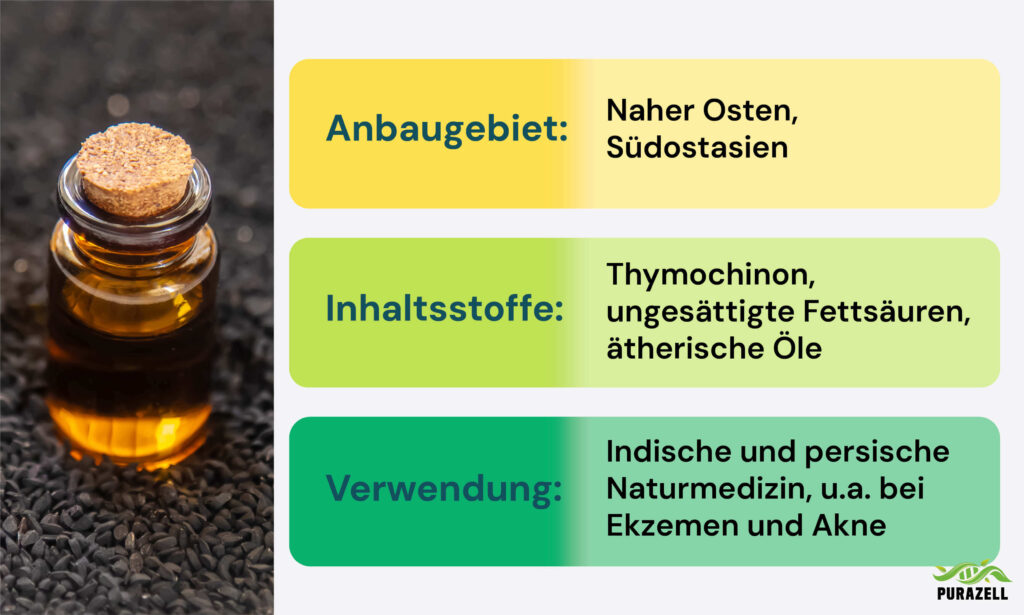 Anbaugebiet: Naher Osten, Südostasien

Inhaltsstoffe: Thymochinon, ungesättigte Fettsäuren, ätherische Öle

Verwendung: Indische und persische Naturmedizin, u.a. bei Ekzemen und Akne

PURAZELL